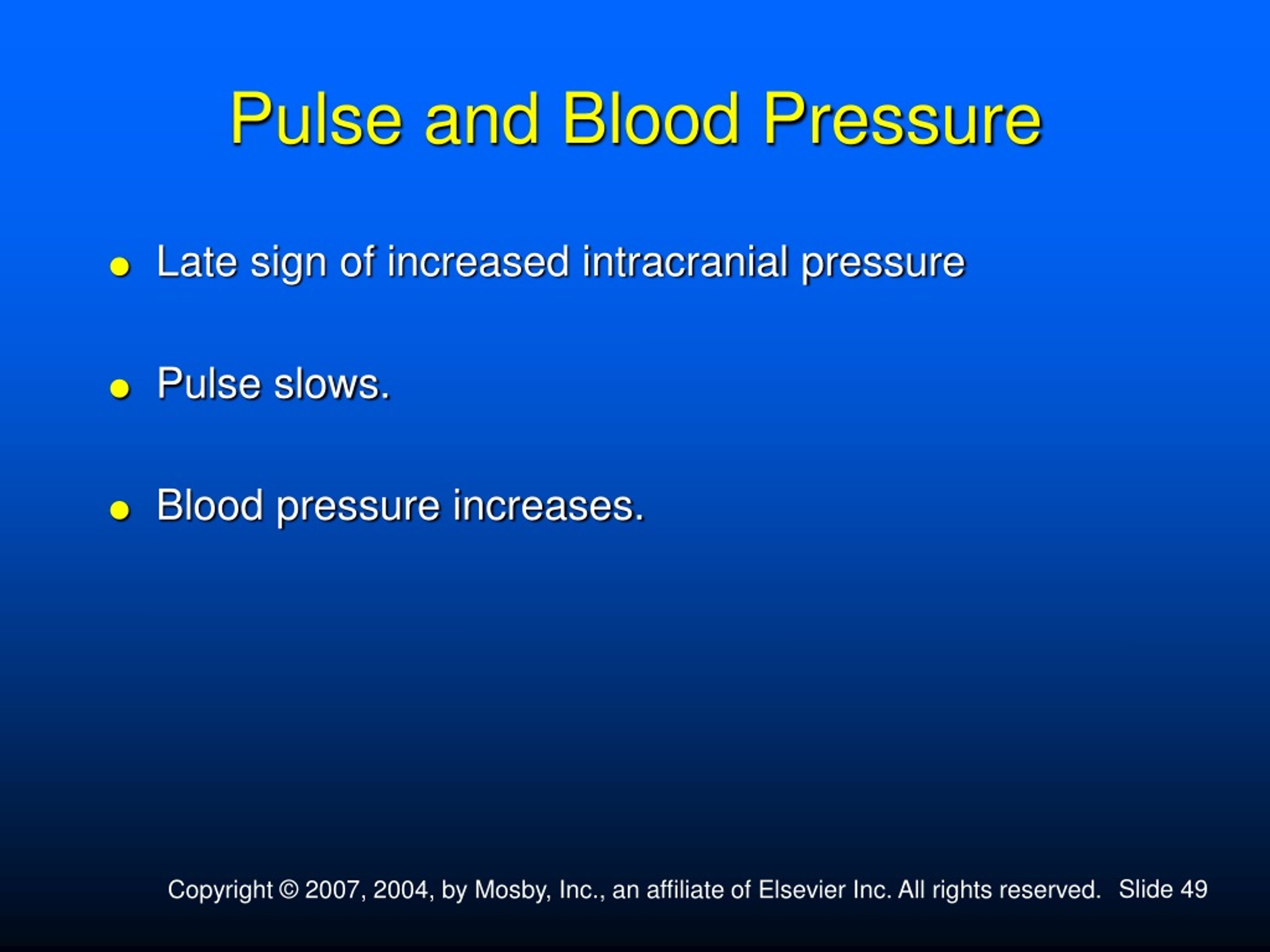 Pulse and Blood Pressure

- Late sign of increased intracranial pressure
- Pulse slows.
- Blood pressure increases.

Copyright © 2007, 2004, by Mosby, Inc., an affiliate of Elsevier Inc. All rights reserved. Slide 49